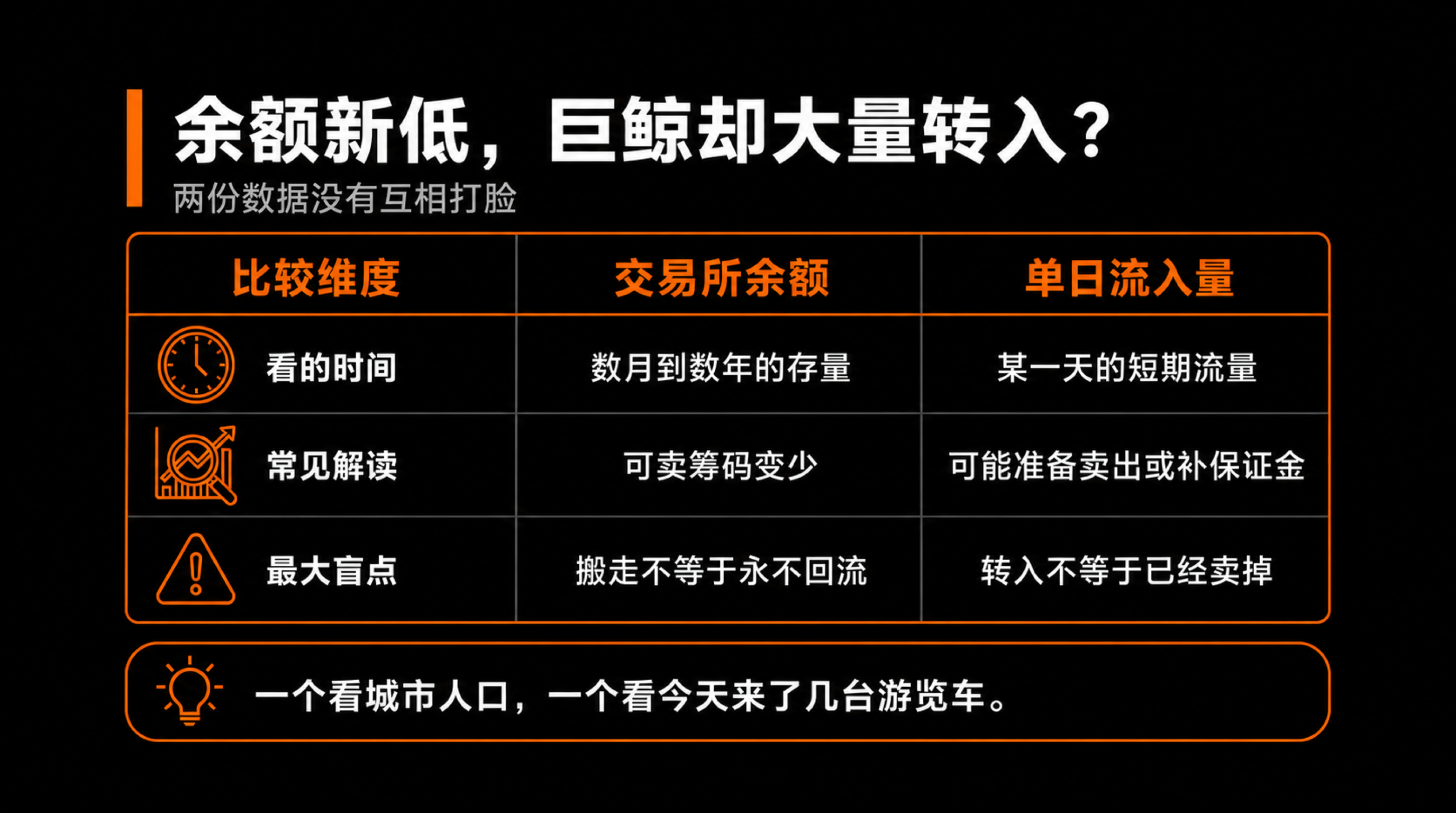 余额新低，巨鲸却大量转入？
两份数据没有互相打脸

| 比较维度 | 交易所余额 | 单日流入量 |
|---|---|---|
| 看的时间 | 数月到数年的存量 | 某一天的短期流量 |
| 常见解读 | 可卖筹码变少 | 可能准备卖出或补保证金 |
| 最大盲点 | 搬走不等于永不回流 | 转入不等于已经卖掉 |

一个看城市人口，一个看今天来了几台游览车。